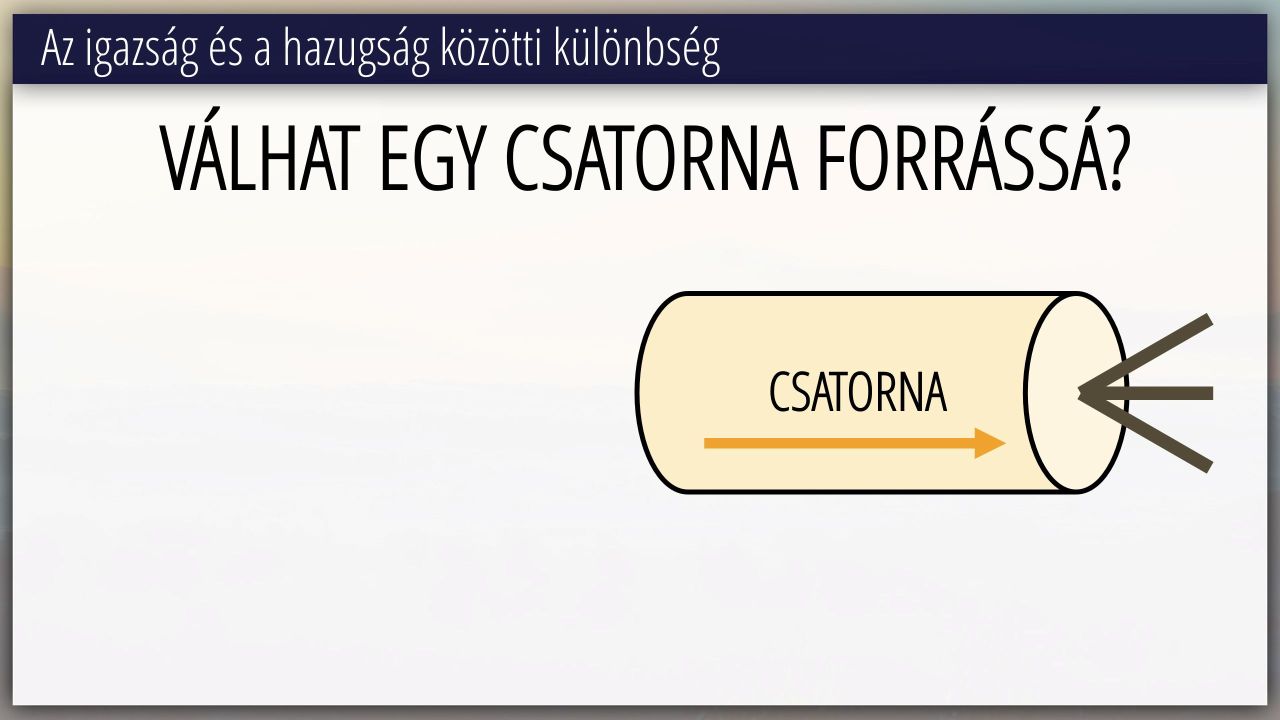 Az igazság és a hazugság közötti különbség

VÁLHAT EGY CSATORNA FORRÁSSÁ?

CSATORNA